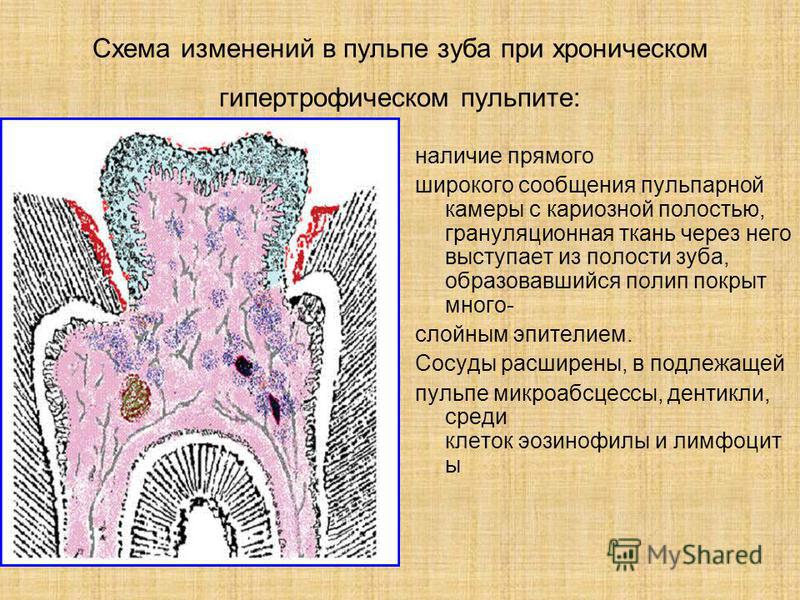 Схема изменений в пульпе зуба при хроническом гипертрофическом пульпите:

наличие прямого

широкого сообщения пульпарной камеры с кариозной полостью, грануляционная ткань через него выступает из полости зуба, образовавшийся полип покрыт много-

слойным эпителием.

Сосуды расширены, в подлежащей

пульпе микроабсцессы, дентикли, среди клеток эозинофилы и лимфоцит ы

MyShared